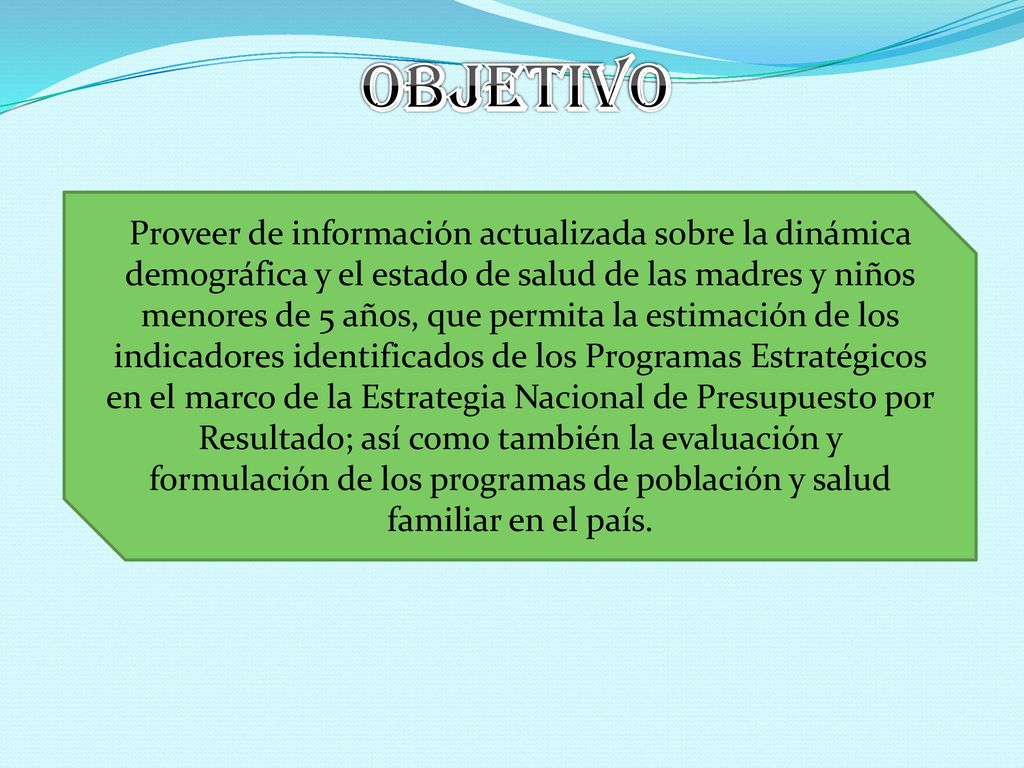 OBJETIVO

Proveer de información actualizada sobre la dinámica demográfica y el estado de salud de las madres y niños menores de 5 años, que permita la estimación de los indicadores identificados de los Programas Estratégicos en el marco de la Estrategia Nacional de Presupuesto por Resultado; así como también la evaluación y formulación de los programas de población y salud familiar en el país.